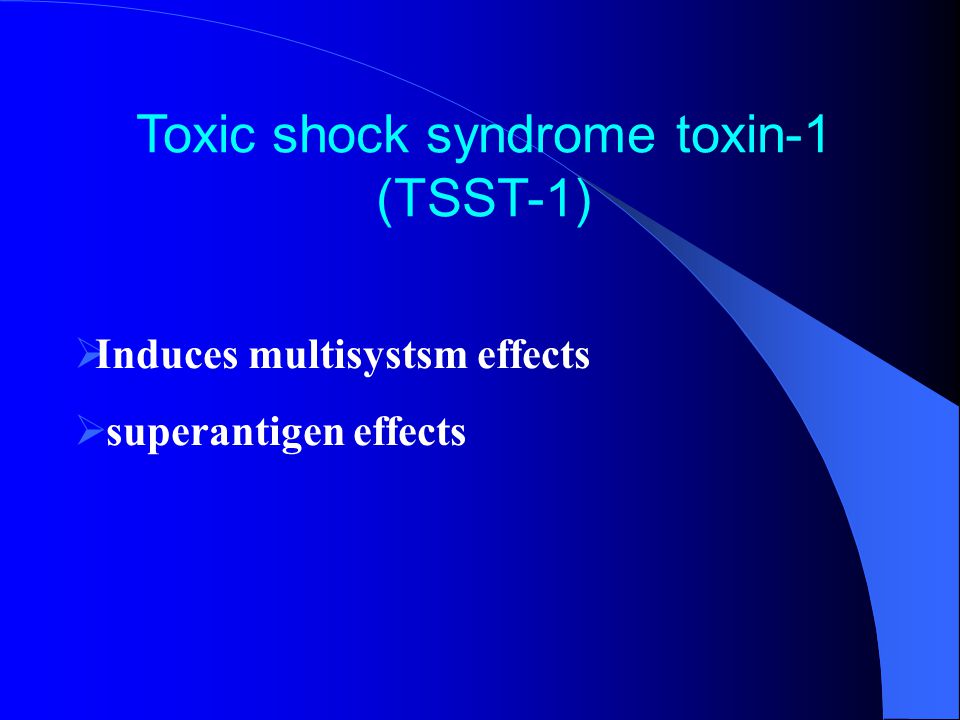 Toxic shock syndrome toxin-1 (TSST-1)

➢Induces multisystsm effects

➢superantigen effects